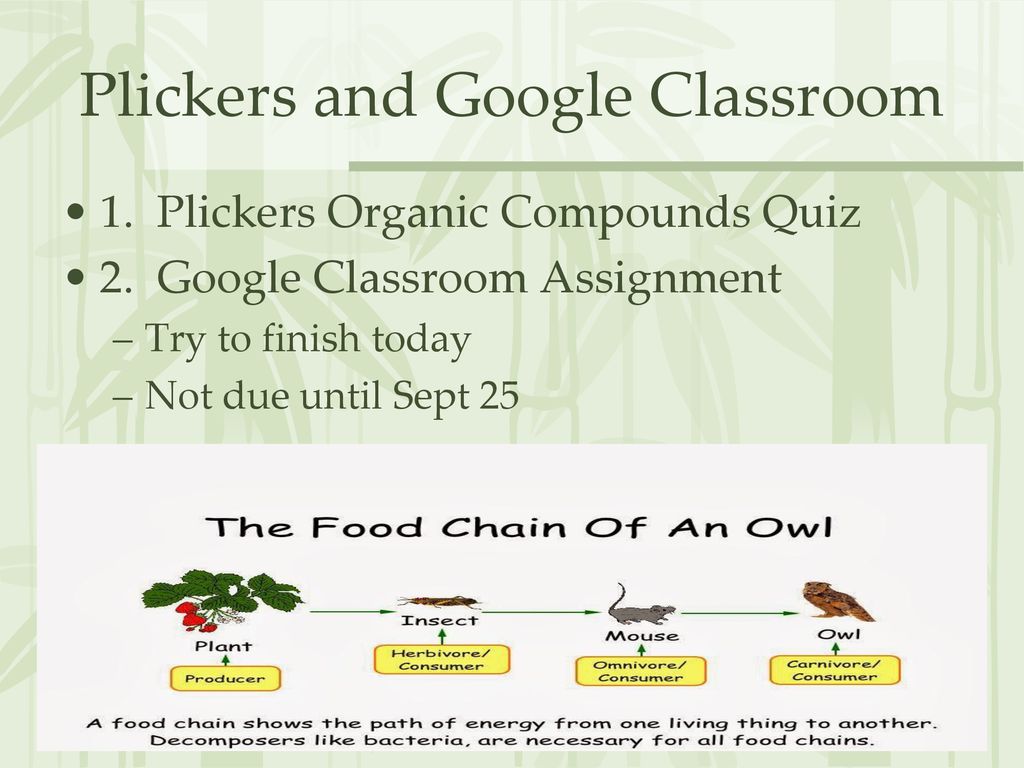 Plickers and Google Classroom

• 1. Plickers Organic Compounds Quiz
• 2. Google Classroom Assignment
– Try to finish today
– Not due until Sept 25

The Food Chain Of An Owl

Plant
Producer

Insect
Herbivore/ Consumer

Mouse
Omnivore/ Consumer

Owl
Carnivore/ Consumer

A food chain shows the path of energy from one living thing to another. Decomposers like bacteria, are necessary for all food chains.